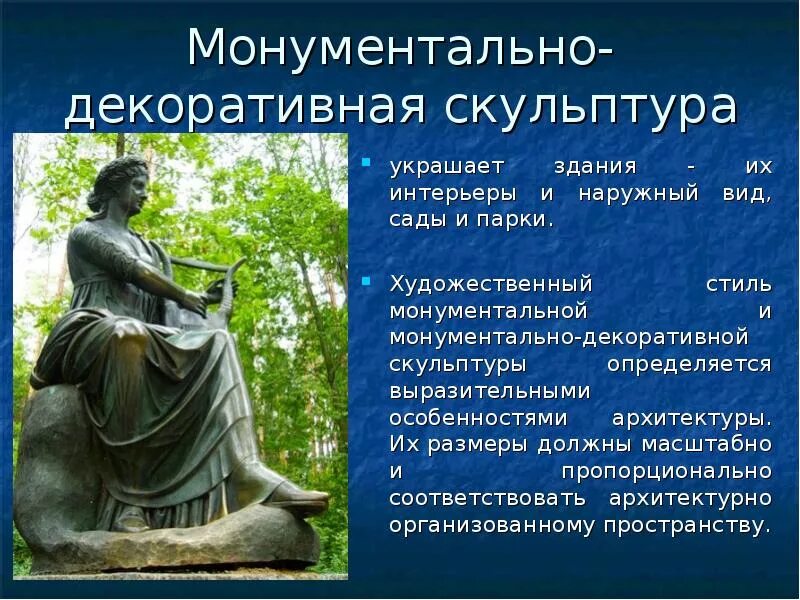 Монументально-декоративная скульптура

украшает здания - их интерьеры и наружный вид, сады и парки.

Художественный стиль монументальной и монументально-декоративной скульптуры определяется выразительными особенностями архитектуры. Их размеры должны масштабно и пропорционально соответствовать архитектурно организованному пространству.